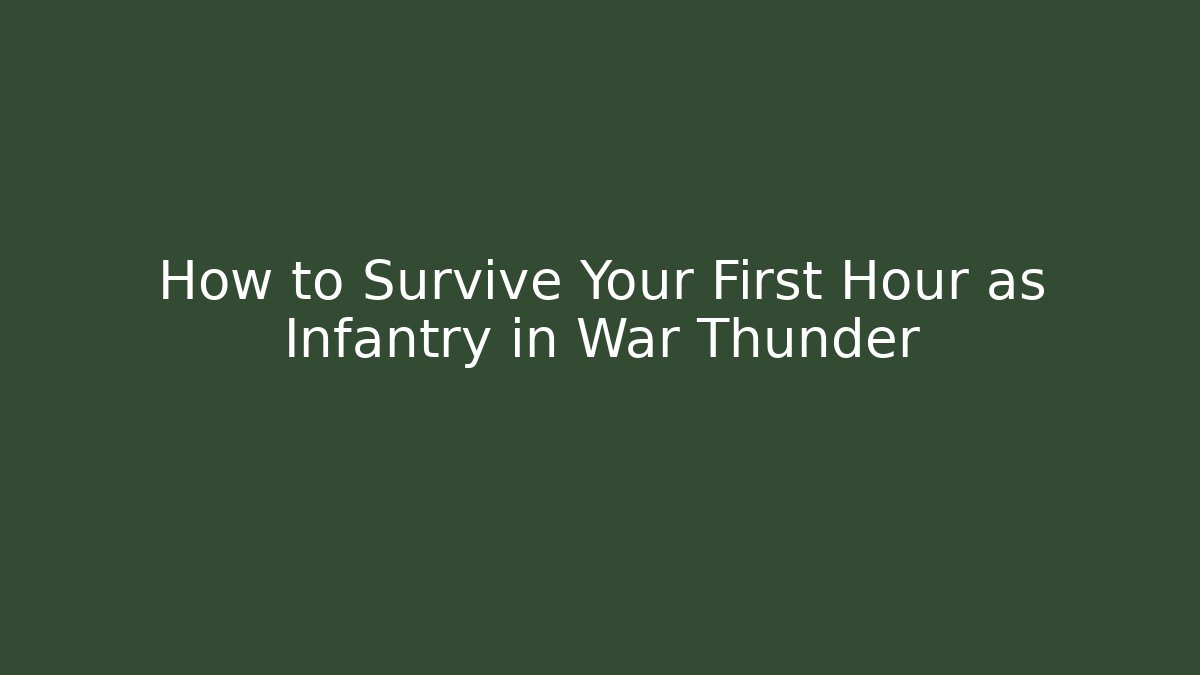 How to Survive Your First Hour as Infantry in War Thunder